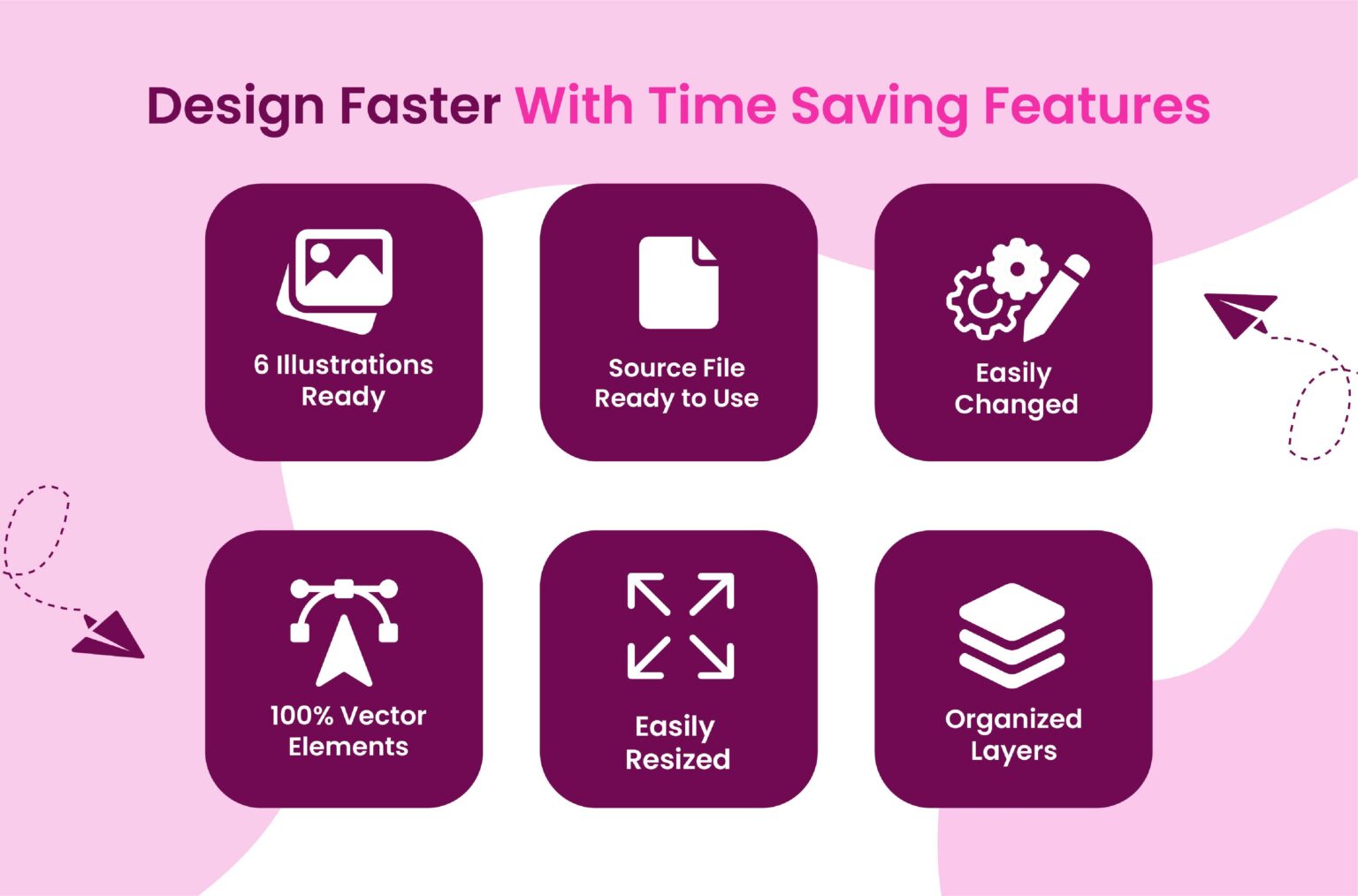 Design Faster With Time Saving Features

6 Illustrations Ready

Source File Ready to Use

Easily Changed

100% Vector Elements

Easily Resized

Organized Layers